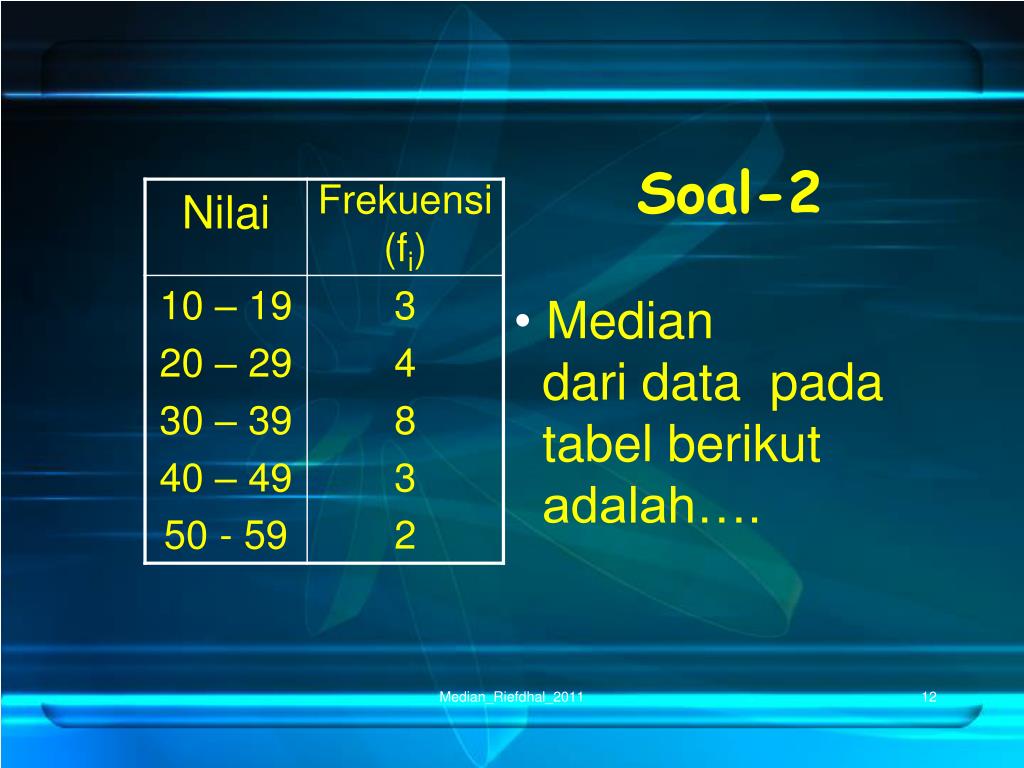 | Nilai | Frekuensi ($f_i$) |
|---|---|
| 10 – 19 | 3 |
| 20 – 29 | 4 |
| 30 – 39 | 8 |
| 40 – 49 | 3 |
| 50 - 59 | 2 |

Soal-2

• Median dari data pada tabel berikut adalah….

Median_Riefdhal_2011

12